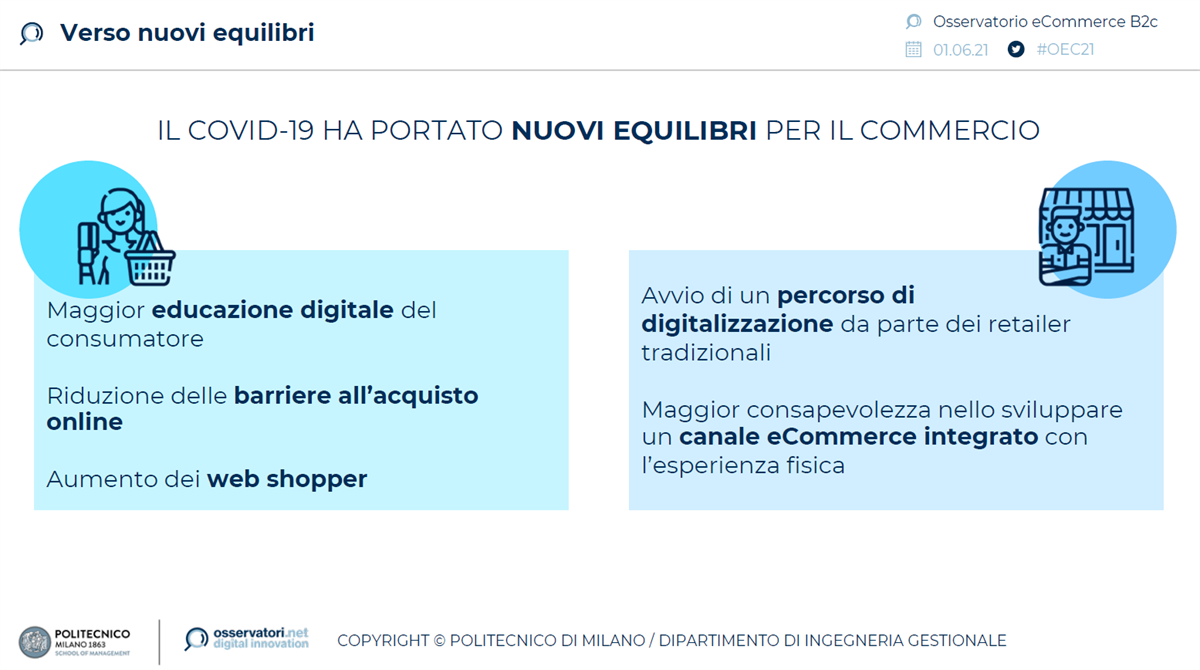 Verso nuovi equilibri

Osservatorio eCommerce B2c
01.06.21 #OEC21

IL COVID-19 HA PORTATO NUOVI EQUILIBRI PER IL COMMERCIO

Maggior educazione digitale del consumatore

Riduzione delle barriere all'acquisto online

Aumento dei web shopper

Avvio di un percorso di digitalizzazione da parte dei retailer tradizionali

Maggior consapevolezza nello sviluppare un canale eCommerce integrato con l'esperienza fisica

POLITECNICO MILANO 1863 SCHOOL OF MANAGEMENT

osservatori.net digital innovation

COPYRIGHT © POLITECNICO DI MILANO / DIPARTIMENTO DI INGEGNERIA GESTIONALE